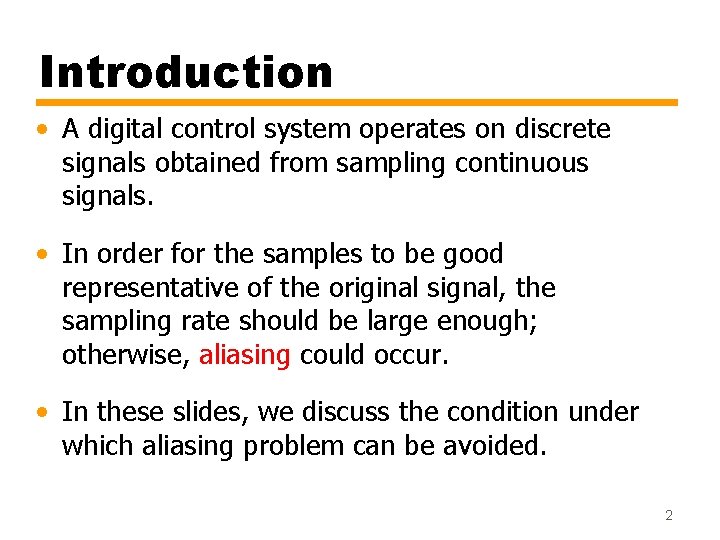 Introduction

• A digital control system operates on discrete signals obtained from sampling continuous signals.

• In order for the samples to be good representative of the original signal, the sampling rate should be large enough; otherwise, aliasing could occur.

• In these slides, we discuss the condition under which aliasing problem can be avoided.

2